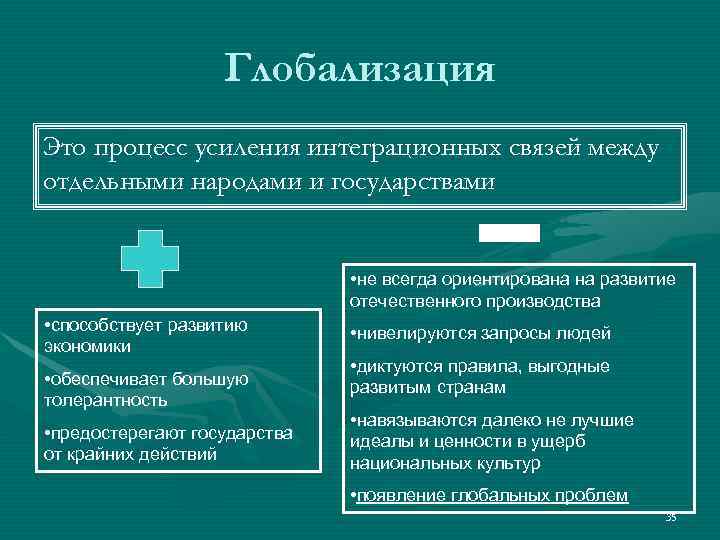 Глобализация

Это процесс усиления интеграционных связей между отдельными народами и государствами

•способствует развитию экономики

•обеспечивает большую толерантность

•предостерегают государства от крайних действий

•не всегда ориентирована на развитие отечественного производства

•нивелируются запросы людей

•диктуются правила, выгодные развитым странам

•навязываются далеко не лучшие идеалы и ценности в ущерб национальных культур

•появление глобальных проблем

35